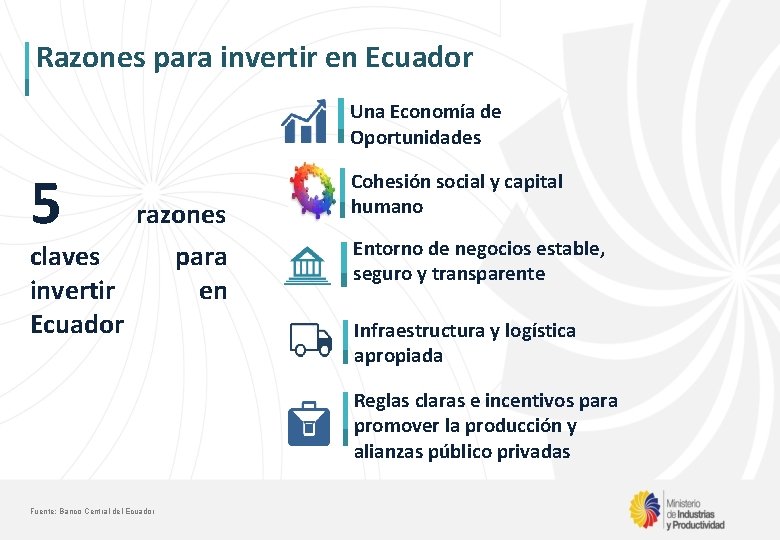 Razones para invertir en Ecuador

5 razones claves para invertir en Ecuador

Una Economía de Oportunidades

Cohesión social y capital humano

Entorno de negocios estable, seguro y transparente

Infraestructura y logística apropiada

Reglas claras e incentivos para promover la producción y alianzas público privadas

Fuente: Banco Central del Ecuador

Ministerio de Industrias y Productividad